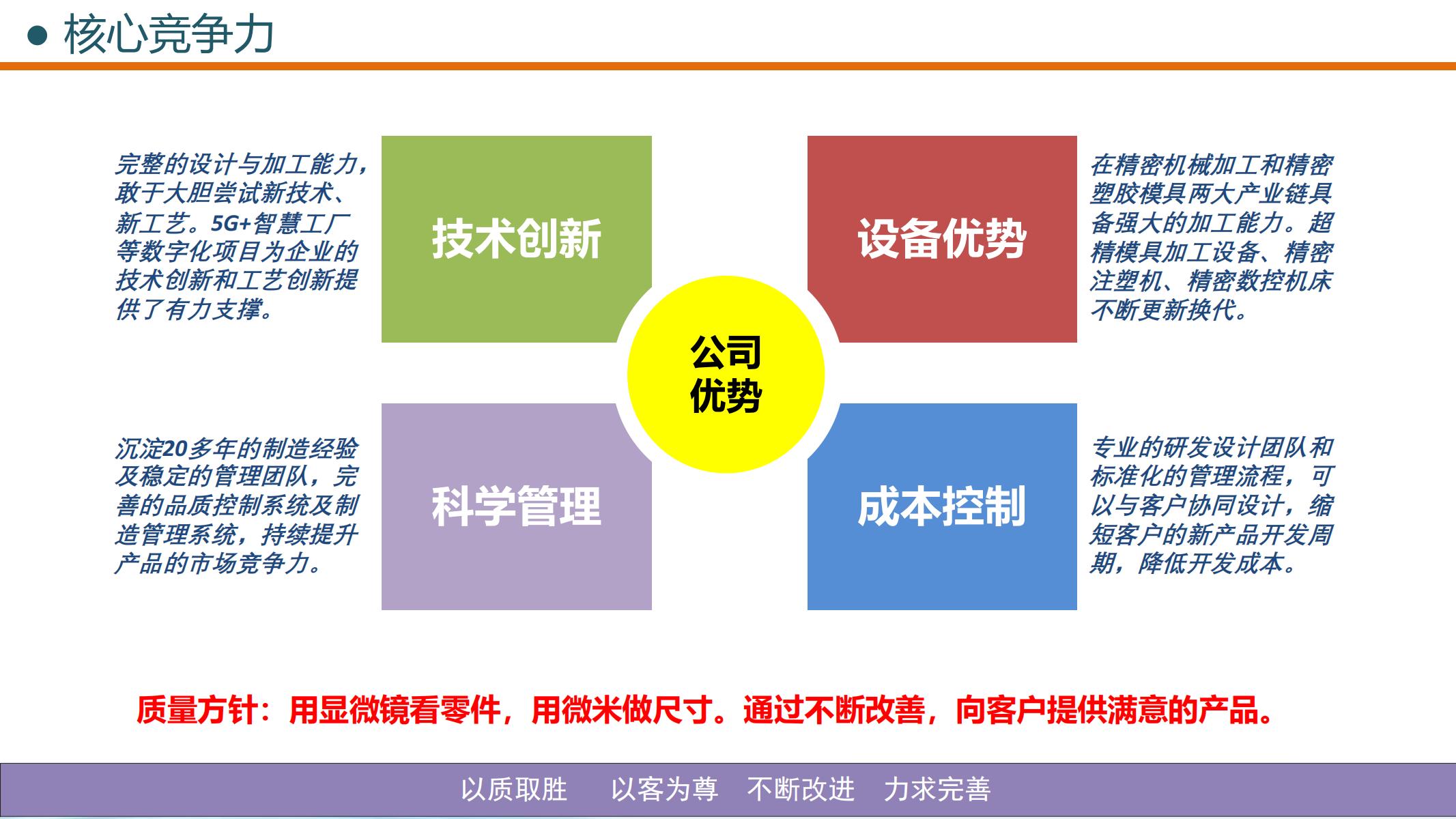 ● 核心竞争力

完整的设计与加工能力，敢于大胆尝试新技术、新工艺。5G+智慧工厂等数字化项目为企业的技术创新和工艺创新提供了有力支撑。

技术创新

设备优势

在精密机械加工和精密塑胶模具两大产业链具备强大的加工能力。超精模具加工设备、精密注塑机、精密数控机床不断更新换代。

公司优势

沉淀20多年的制造经验及稳定的管理团队，完善的品质控制系统及制造管理系统，持续提升产品的市场竞争力。

科学管理

成本控制

专业的研发设计团队和标准化的管理流程，可以与客户协同设计，缩短客户的新产品开发周期，降低开发成本。

质量方针：用显微镜看零件，用微米做尺寸。通过不断改善，向客户提供满意的产品。

以质取胜　以客为尊　不断改进　力求完善